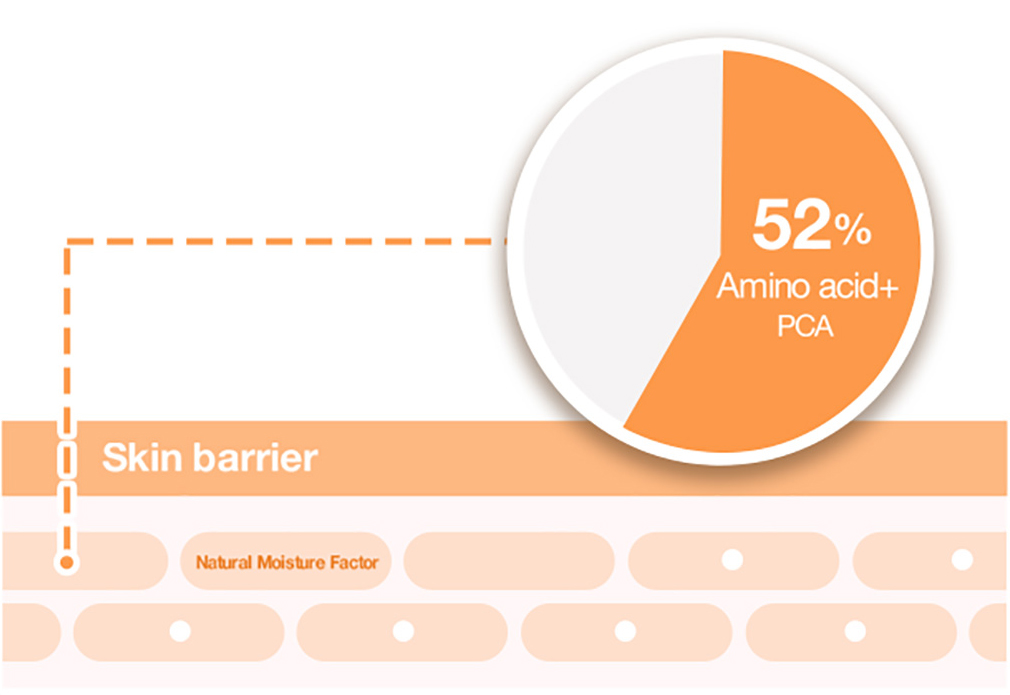 52%
Amino acid+
PCA

Skin barrier

Natural Moisture Factor